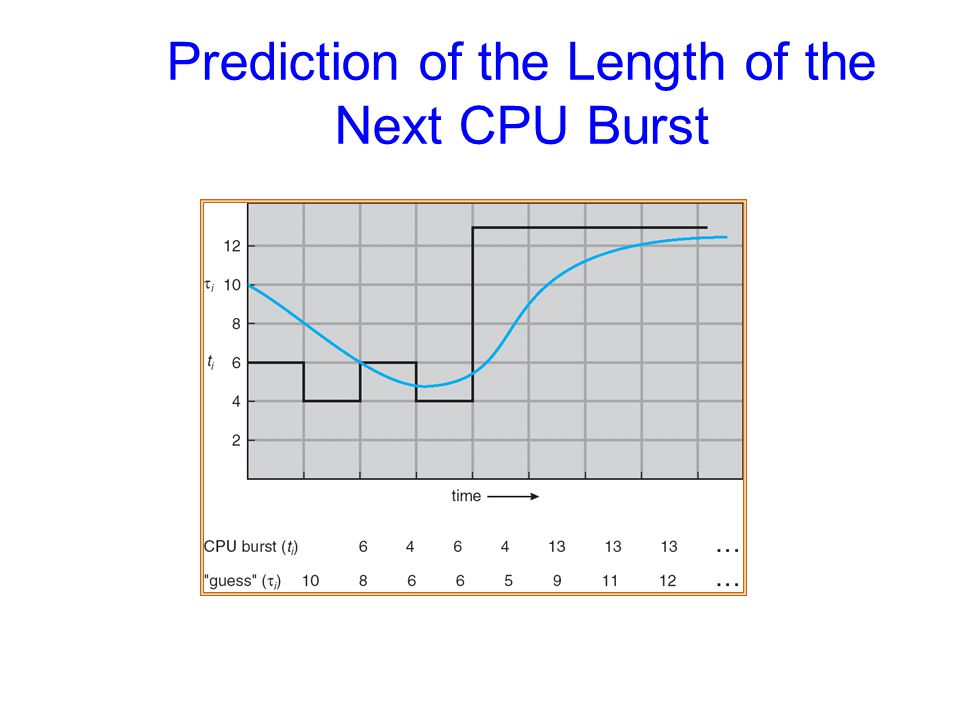 Prediction of the Length of the Next CPU Burst

12
$\tau_i$ 10
8
$t_i$ 6
4
2

time

| CPU burst ($t_i$) | | 6 | 4 | 6 | 4 | 13 | 13 | 13 | … |
|---|---|---|---|---|---|---|---|---|---|
| "guess" ($\tau_i$) | 10 | 8 | 6 | 6 | 5 | 9 | 11 | 12 | … |